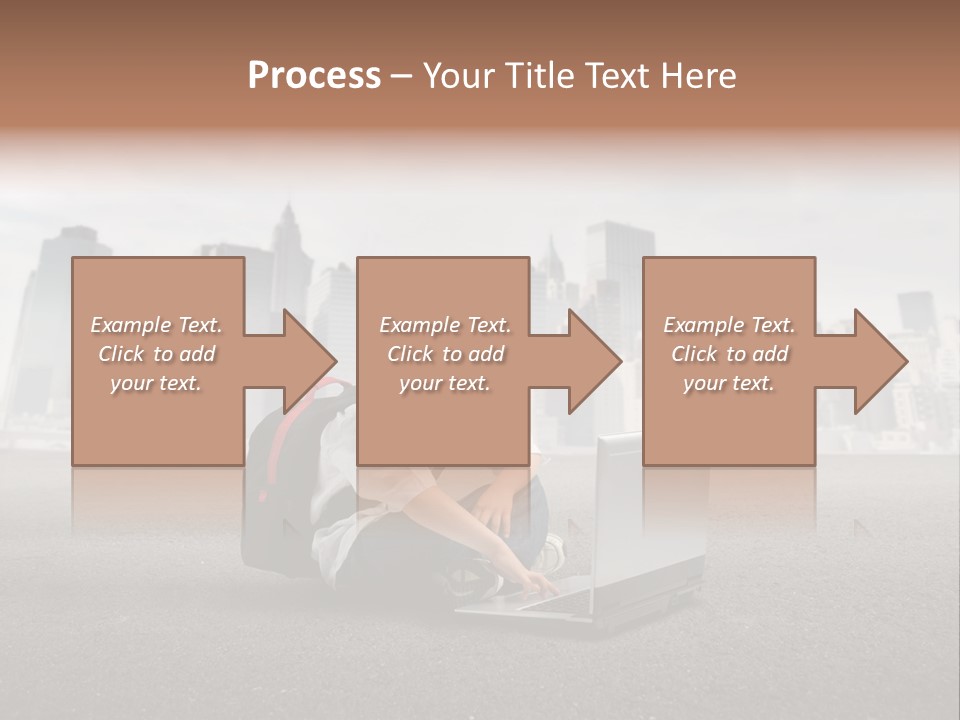 Process – Your Title Text Here

Example Text. Click to add your text.

Example Text. Click to add your text.

Example Text. Click to add your text.